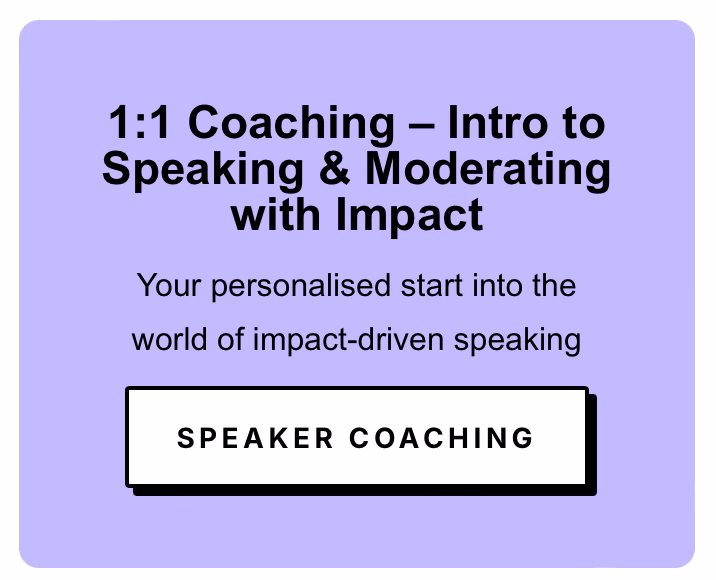 1:1 Coaching – Intro to Speaking & Moderating with Impact

Your personalised start into the world of impact-driven speaking

SPEAKER COACHING